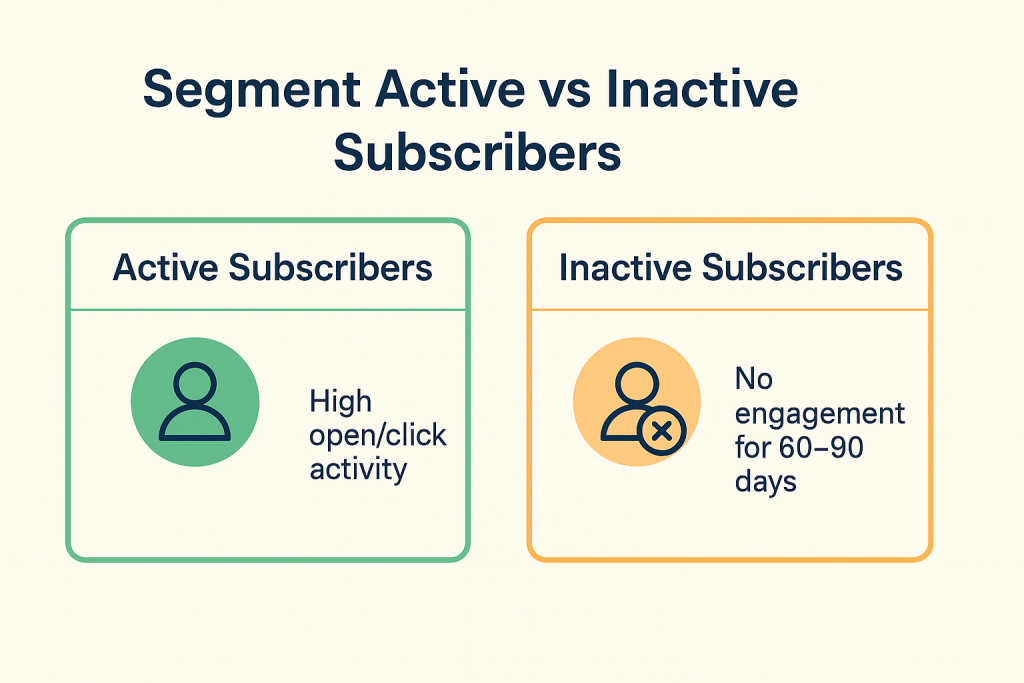 Segment Active vs Inactive Subscribers

Active Subscribers

High open/click activity

Inactive Subscribers

No engagement for 60–90 days